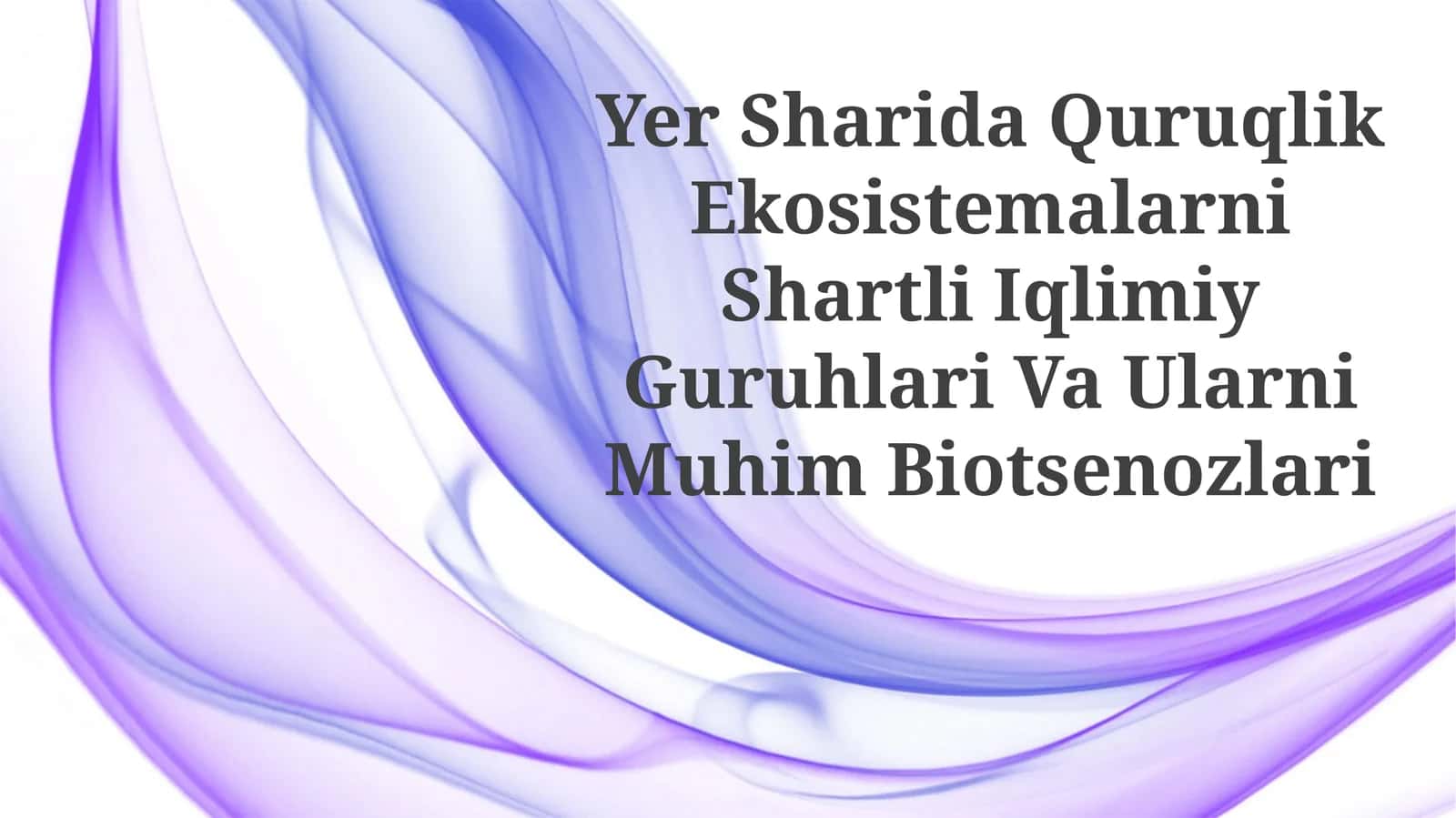 Yer Sharida Quruqlik Ekosistemalarni Shartli Iqlimiy Guruhlari Va Ularni Muhim Biotsenozlari